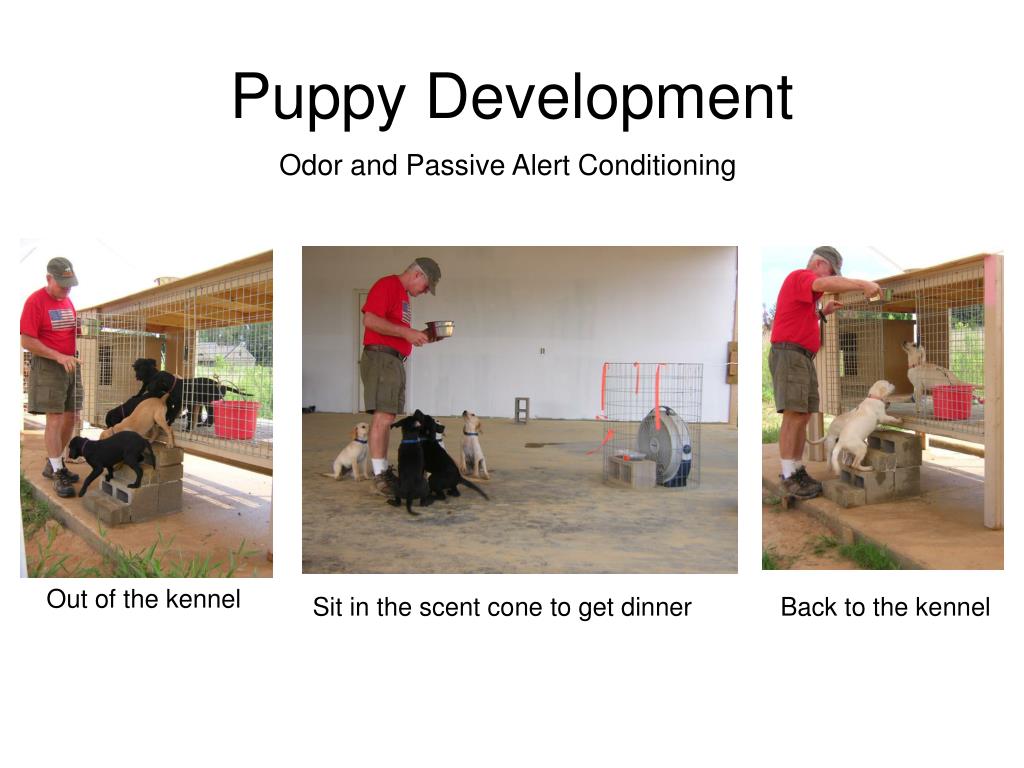 Puppy Development

Odor and Passive Alert Conditioning

Out of the kennel

Sit in the scent cone to get dinner

Back to the kennel